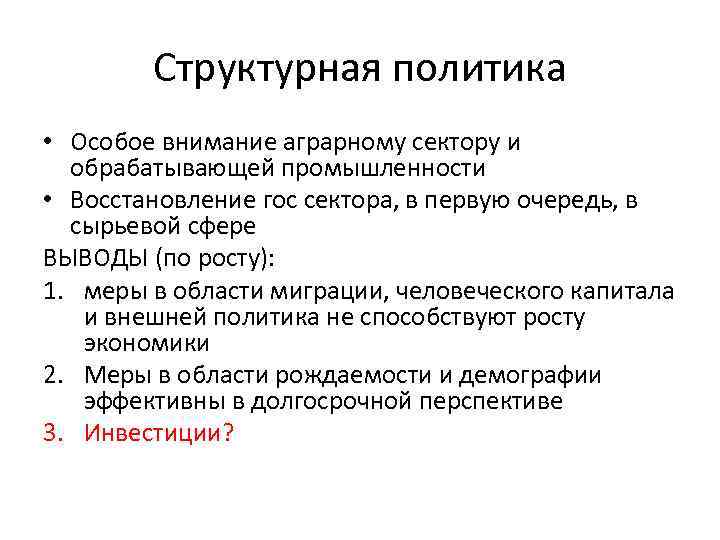 Структурная политика

• Особое внимание аграрному сектору и обрабатывающей промышленности
• Восстановление гос сектора, в первую очередь, в сырьевой сфере

ВЫВОДЫ (по росту):

1. меры в области миграции, человеческого капитала и внешней политика не способствуют росту экономики
2. Меры в области рождаемости и демографии эффективны в долгосрочной перспективе
3. Инвестиции?